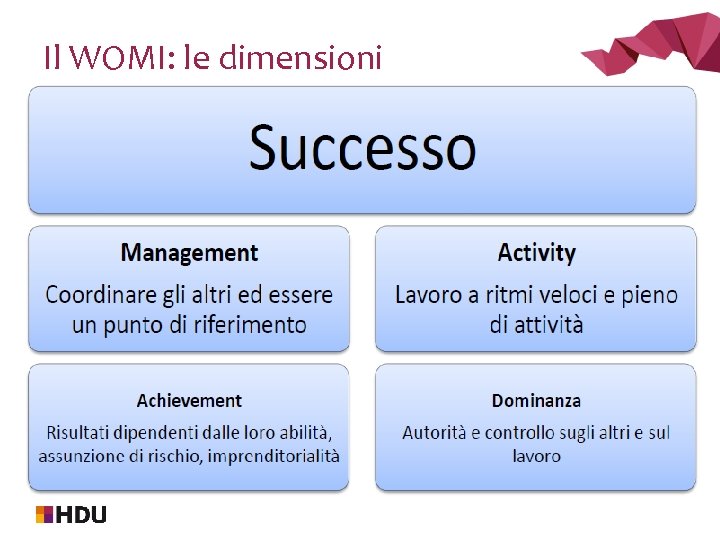 Il WOMI: le dimensioni

Successo

Management

Coordinare gli altri ed essere un punto di riferimento

Activity

Lavoro a ritmi veloci e pieno di attività

Achievement

Risultati dipendenti dalle loro abilità, assunzione di rischio, imprenditorialità

Dominanza

Autorità e controllo sugli altri e sul lavoro

HDU